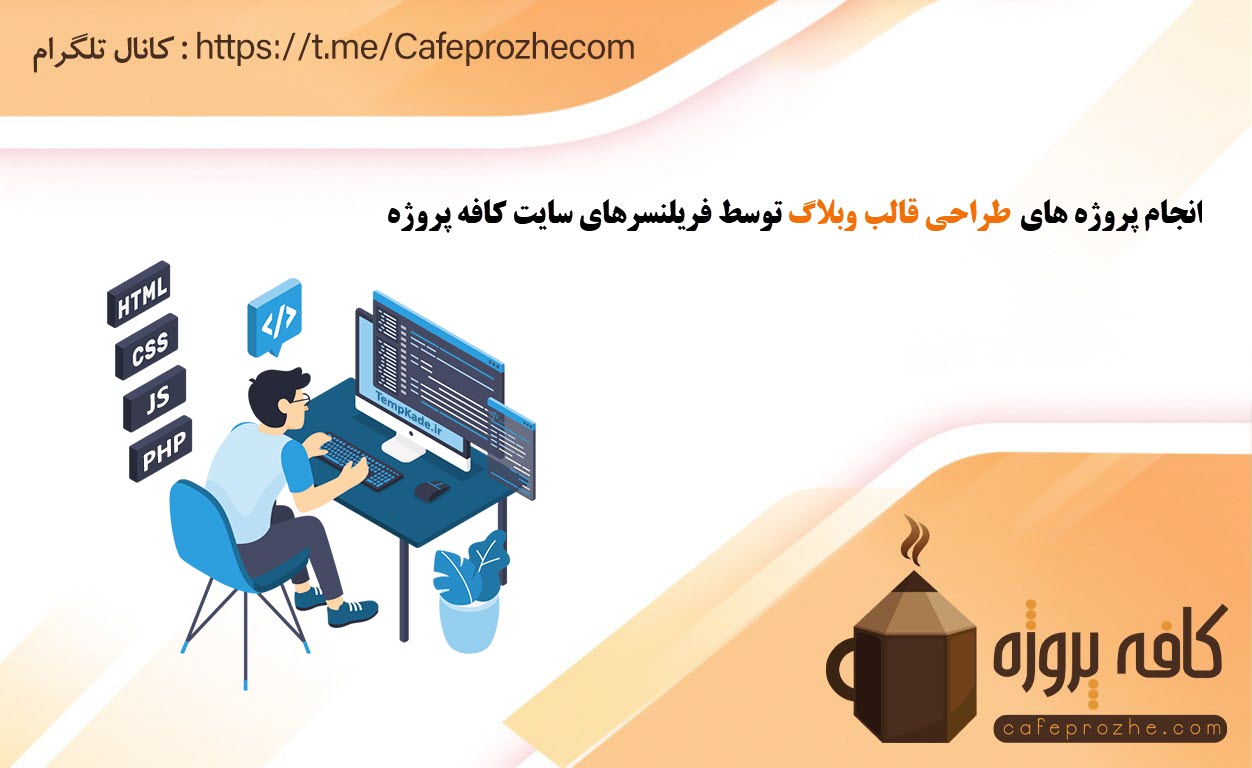 کانال تلگرام : https://t.me/Cafeprozhecom

انجام پروژه های طراحی قالب وبلاگ توسط فریلنسرهای سایت کافه پروژه

HTML
CSS
JS
PHP
</>
TempKade.ir

کافه پروژه
cafeprozhe.com